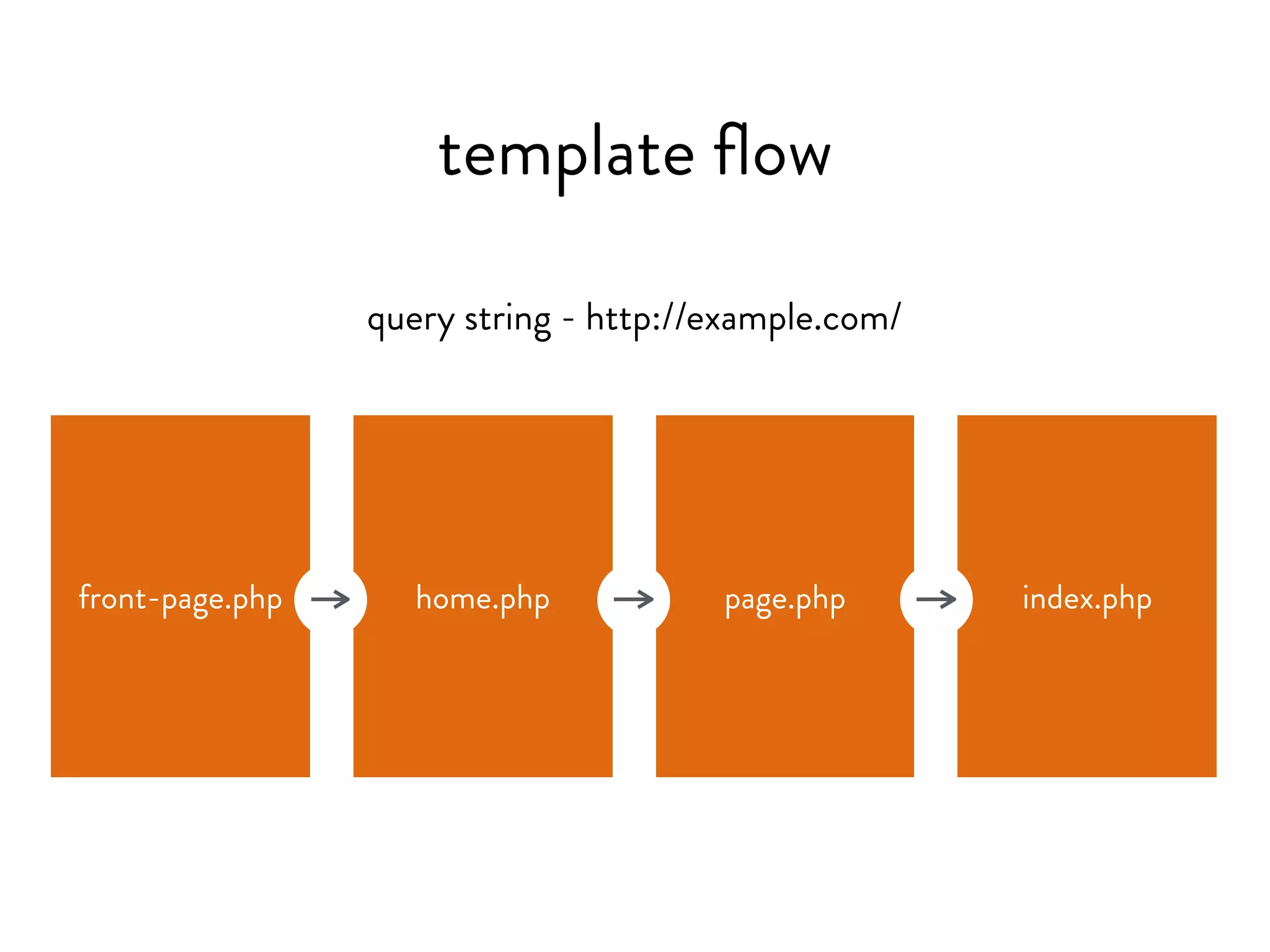 template flow

query string - http://example.com/

front-page.php → home.php → page.php → index.php